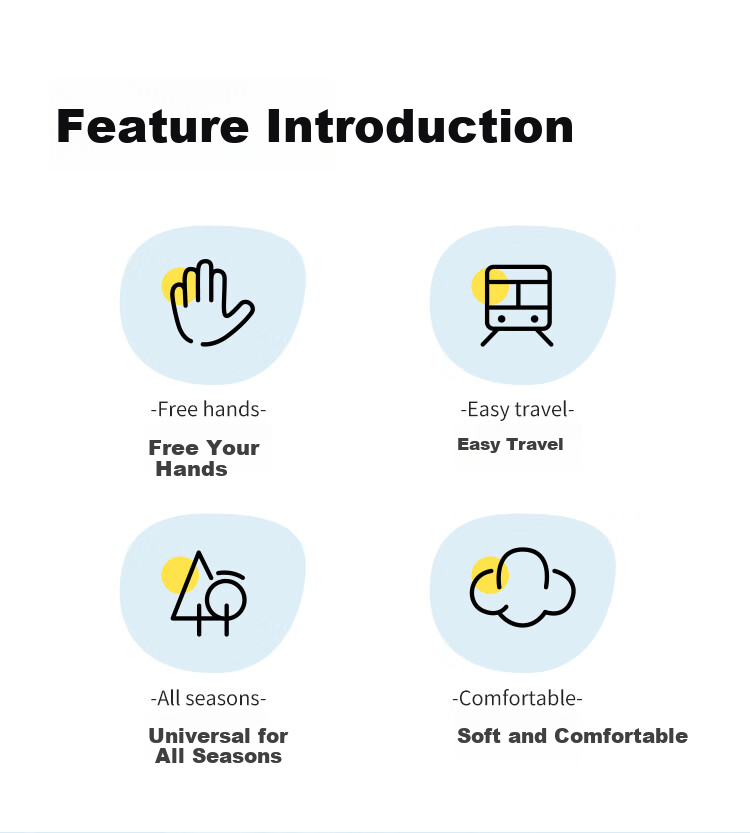 Feature Introduction

-Free hands-

Free Your Hands

-Easy travel-

Easy Travel

-All seasons-

Universal for All Seasons

-Comfortable-

Soft and Comfortable